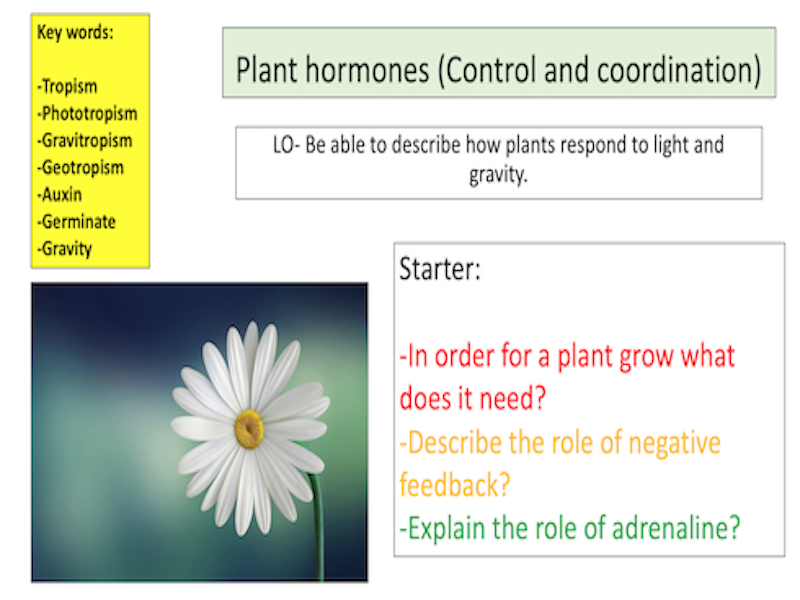 Key words:

-Tropism
-Phototropism
-Gravitropism
-Geotropism
-Auxin
-Germinate
-Gravity

Plant hormones (Control and coordination)

LO- Be able to describe how plants respond to light and gravity.

Starter:

-In order for a plant grow what does it need?
-Describe the role of negative feedback?
-Explain the role of adrenaline?